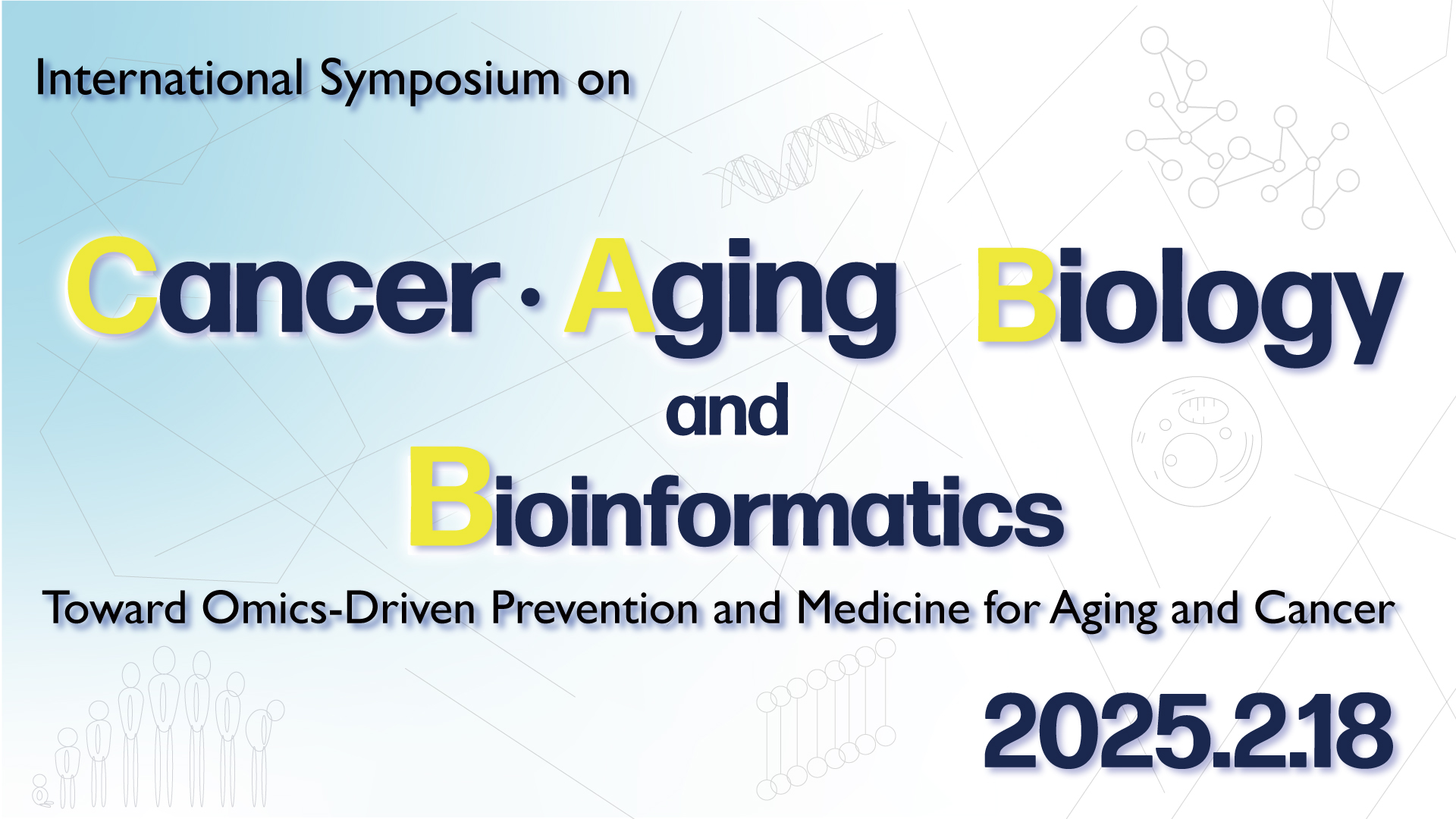 International Symposium on

Cancer · Aging Biology

and

Bioinformatics

Toward Omics-Driven Prevention and Medicine for Aging and Cancer

2025.2.18